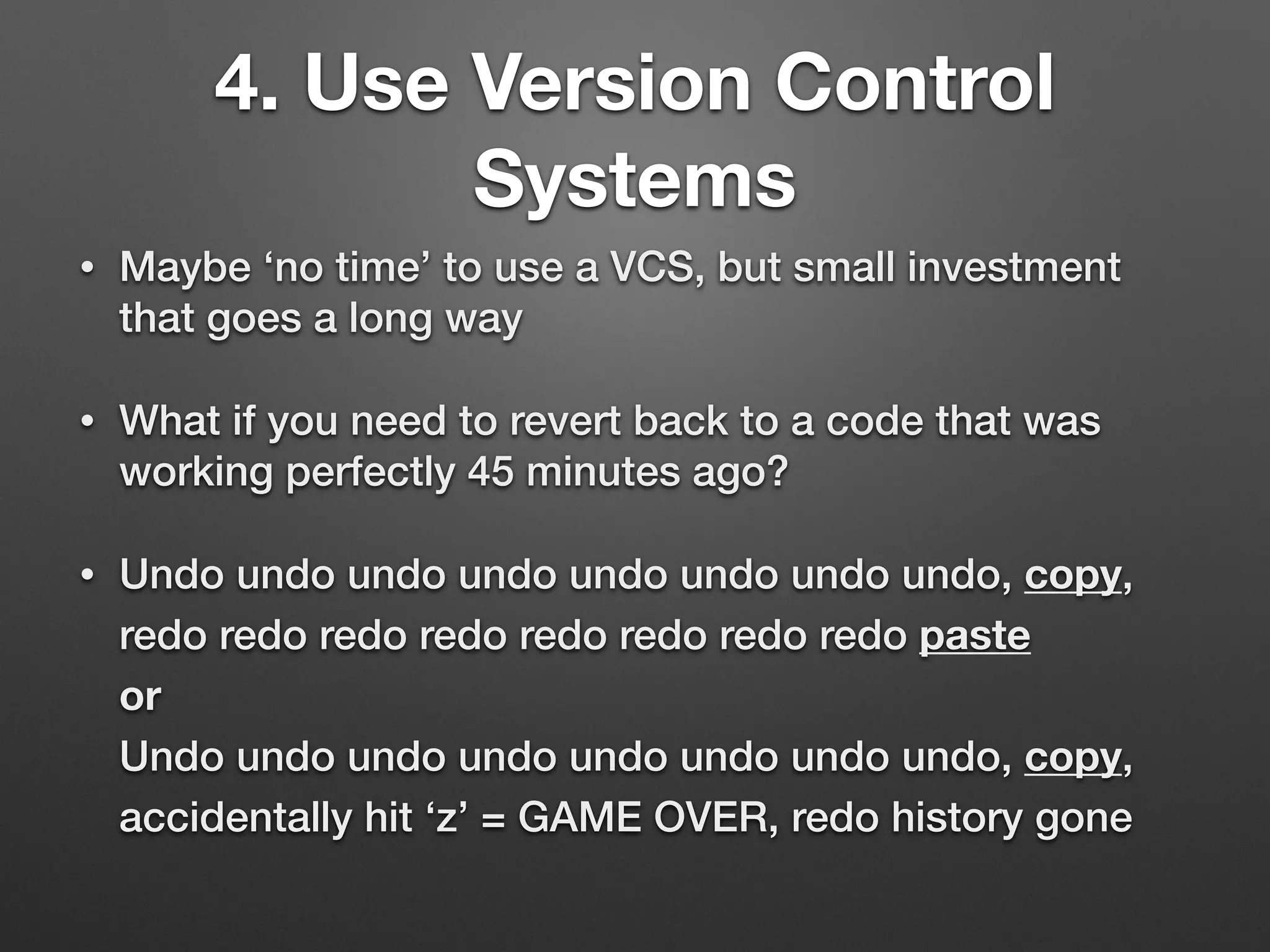 4. Use Version Control Systems

• Maybe ‘no time’ to use a VCS, but small investment that goes a long way

• What if you need to revert back to a code that was working perfectly 45 minutes ago?

• Undo undo undo undo undo undo undo undo, copy, redo redo redo redo redo redo redo redo paste
or
Undo undo undo undo undo undo undo undo, copy, accidentally hit ‘z’ = GAME OVER, redo history gone